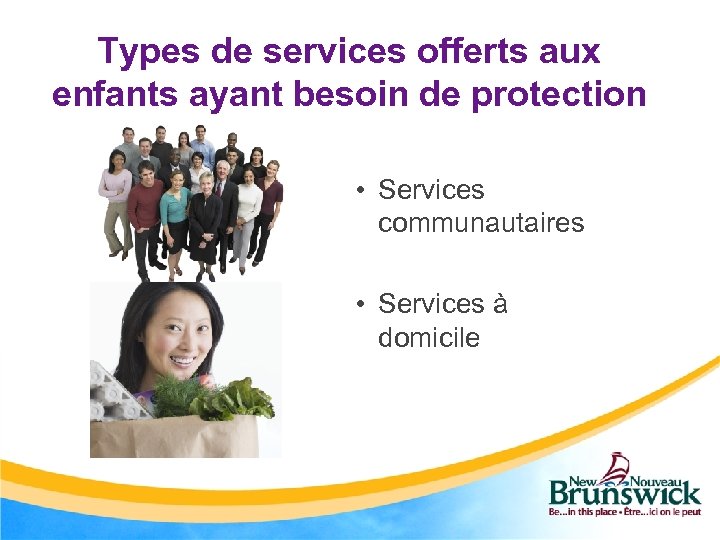 Types de services offerts aux enfants ayant besoin de protection

• Services communautaires

• Services à domicile

New Nouveau Brunswick
Be...in this place • Être...ici on le peut